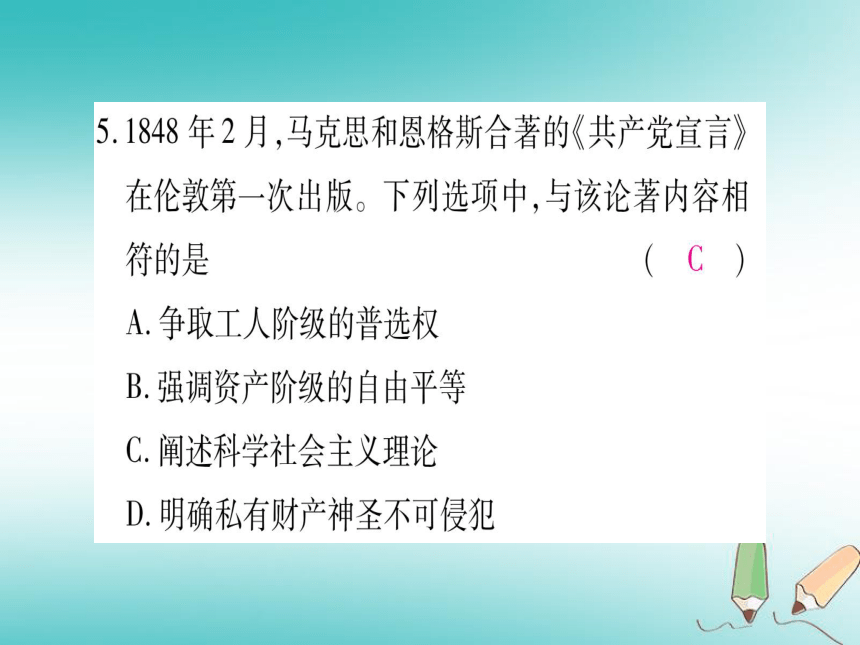 5. 1848 年 2 月,马克思和恩格斯合著的《共产党宣言》在伦敦第一次出版。下列选项中,与该论著内容相符的是 ( C )

A. 争取工人阶级的普选权

B. 强调资产阶级的自由平等

C. 阐述科学社会主义理论

D. 明确私有财产神圣不可侵犯